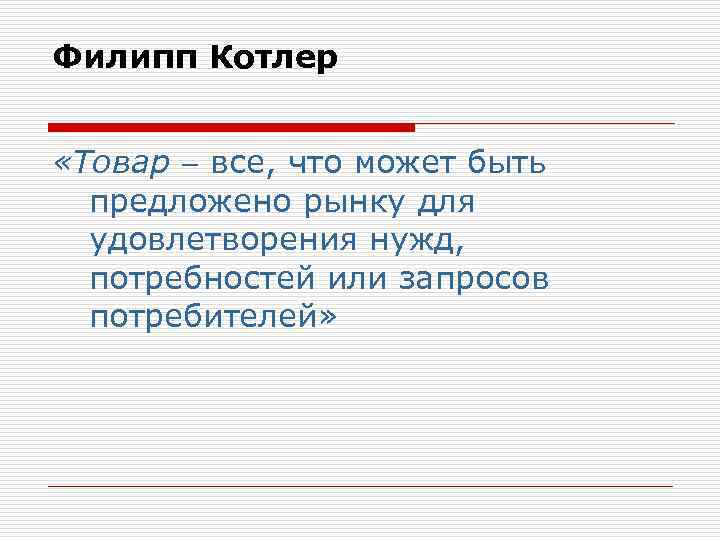 Филипп Котлер

«Товар – все, что может быть предложено рынку для удовлетворения нужд, потребностей или запросов потребителей»